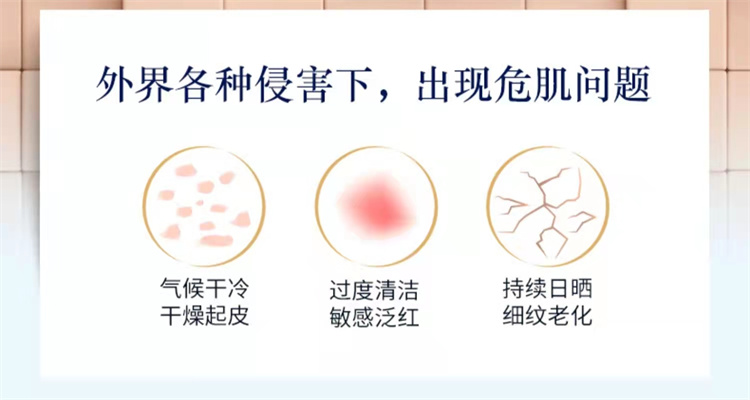 外界各种侵害下，出现危肌问题

气候干冷
干燥起皮

过度清洁
敏感泛红

持续日晒
细纹老化